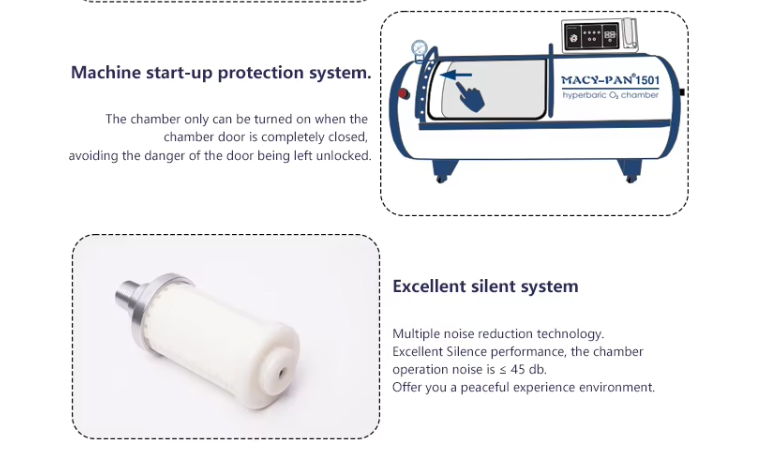 Machine start-up protection system.

The chamber only can be turned on when the chamber door is completely closed, avoiding the danger of the door being left unlocked.

MACY-PAN® 1501
hyperbaric $O_2$ chamber

Excellent silent system

Multiple noise reduction technology.
Excellent Silence performance, the chamber operation noise is ≤ 45 db.
Offer you a peaceful experience environment.